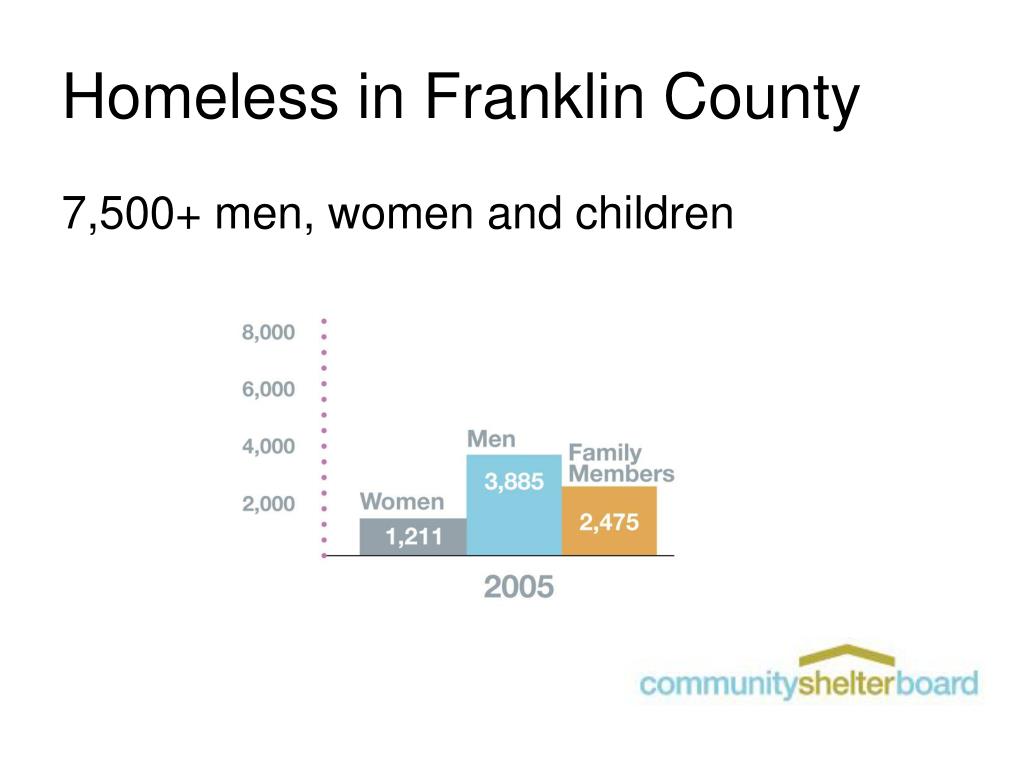 Homeless in Franklin County

7,500+ men, women and children

8,000
6,000
4,000
2,000

Women
1,211

Men
3,885

Family Members
2,475

2005

communityshelterboard